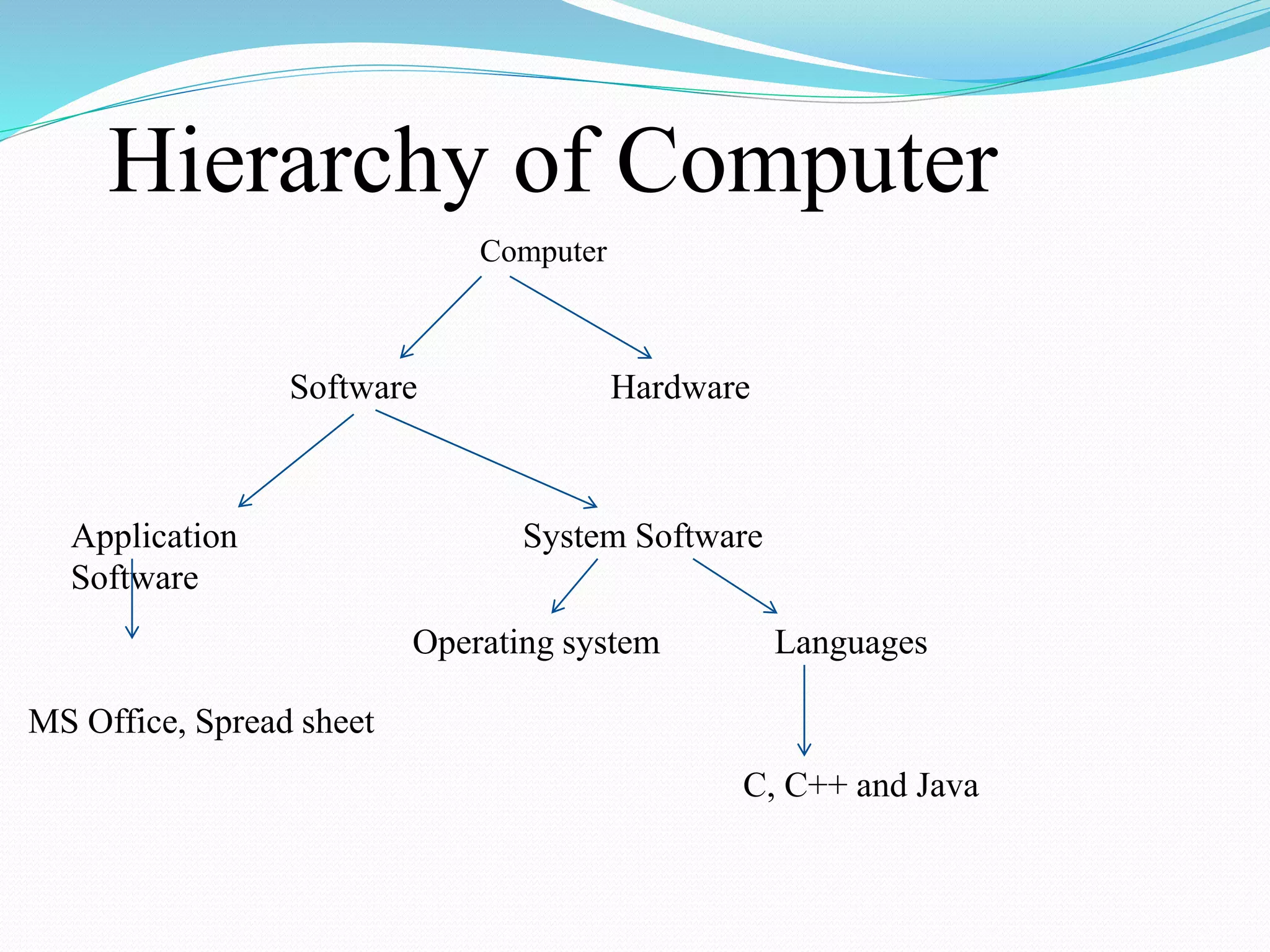 Hierarchy of Computer

Computer

Software

Hardware

Application Software

System Software

Operating system

Languages

MS Office, Spread sheet

C, C++ and Java